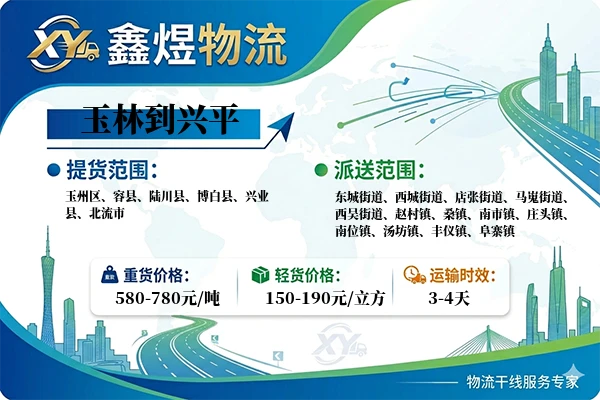 XY 鑫煜物流

玉林到兴平

提货范围：
玉州区、容县、陆川县、博白县、兴业县、北流市

派送范围：
东城街道、西城街道、店张街道、马嵬街道、西吴街道、赵村镇、桑镇、南市镇、庄头镇、南位镇、汤坊镇、丰仪镇、阜寨镇

重货价格：
580-780元/吨

轻货价格：
150-190元/立方

运输时效：
3-4天

XY

物流干线服务专家